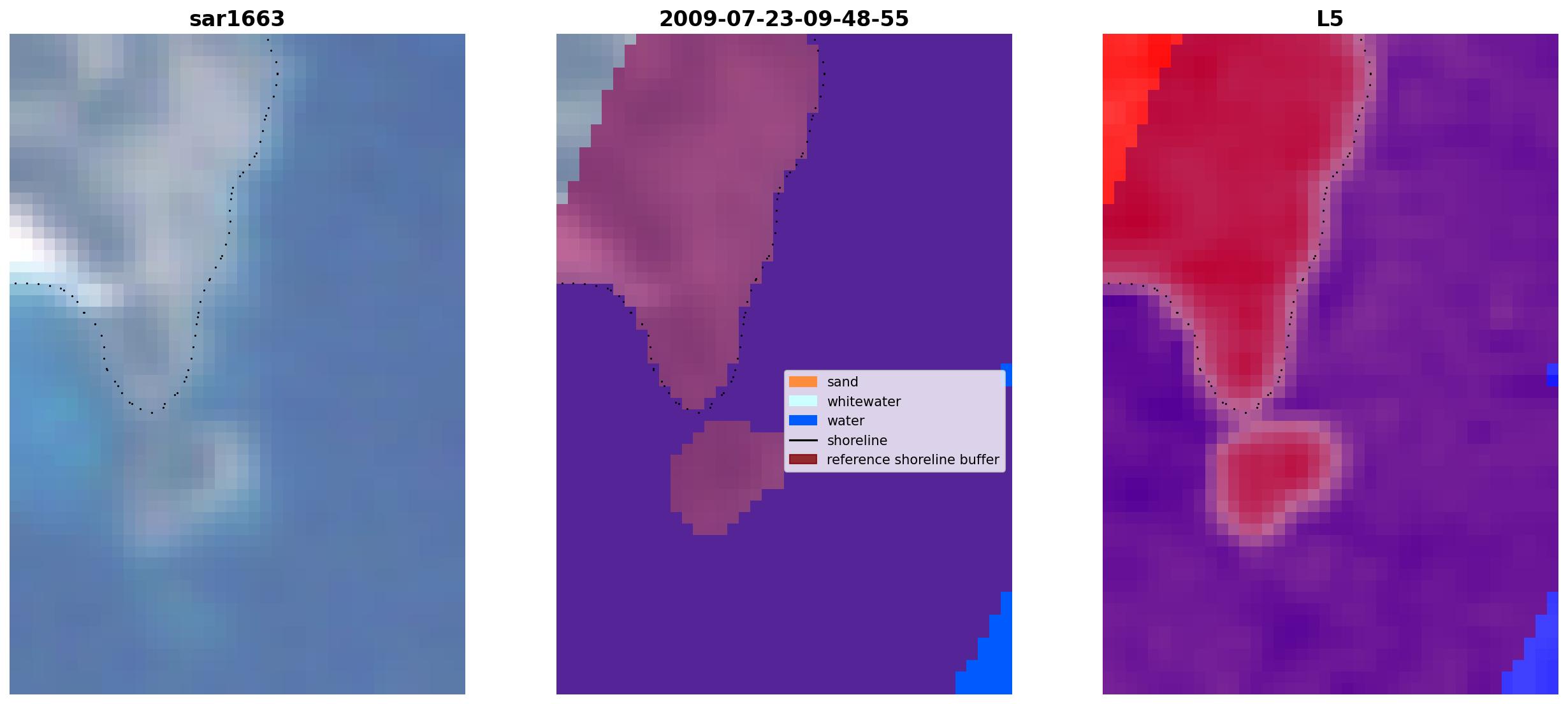 sar1663

2009-07-23-09-48-55

sand
whitewater
water
shoreline
reference shoreline buffer

L5